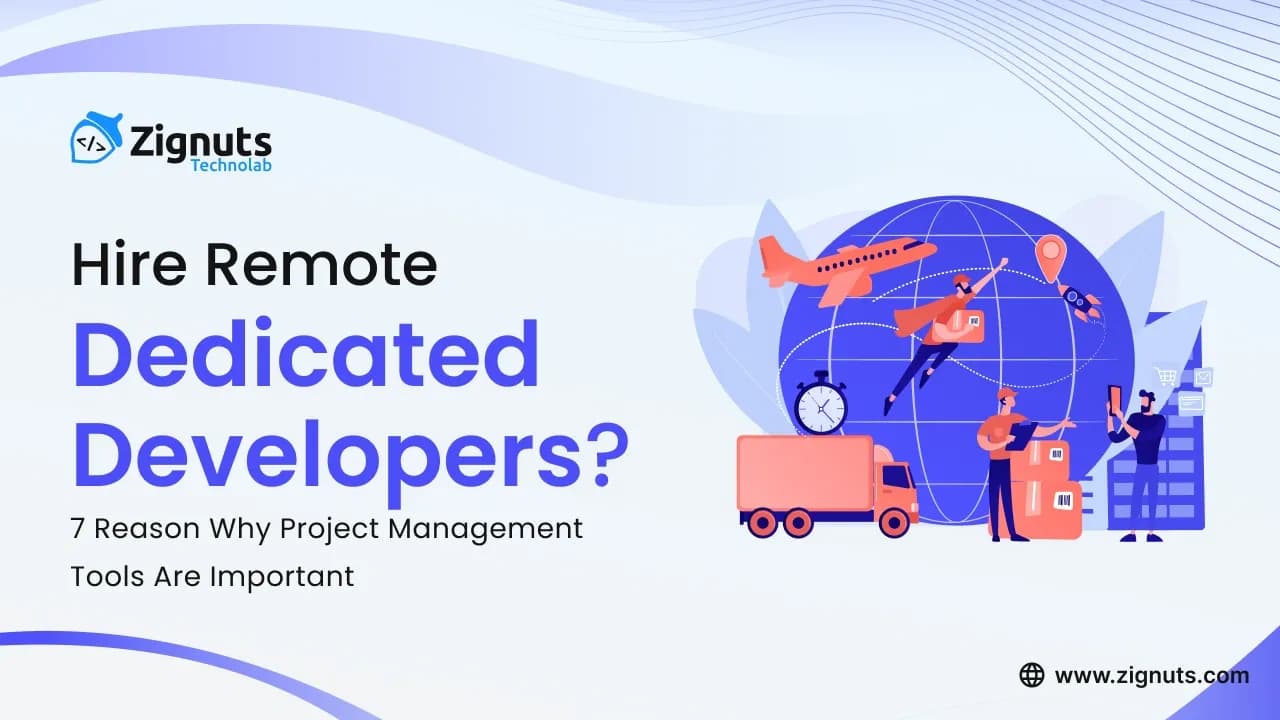 </> Zignuts Technolab

Hire Remote Dedicated Developers?

7 Reason Why Project Management Tools Are Important

www.zignuts.com